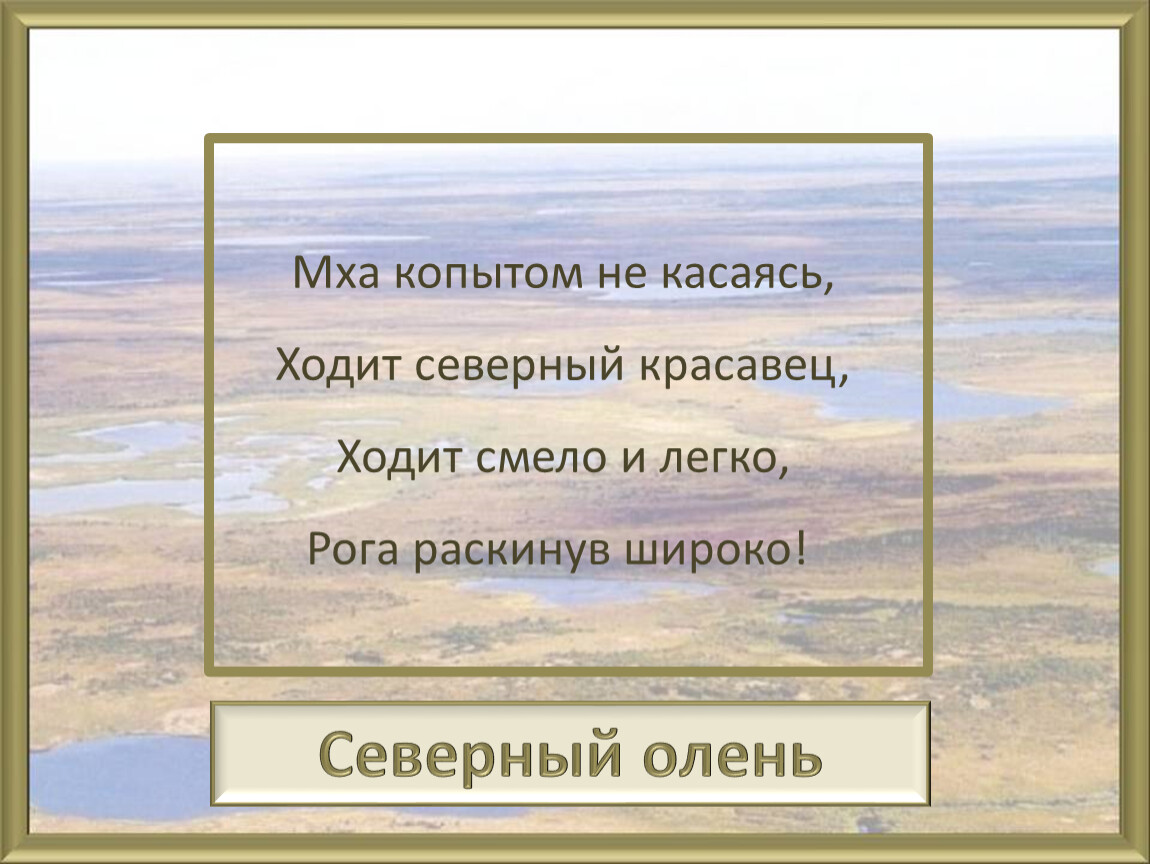 Мха копытом не касаясь,

Ходит северный красавец,

Ходит смело и легко,

Рога раскинув широко!

Северный олень